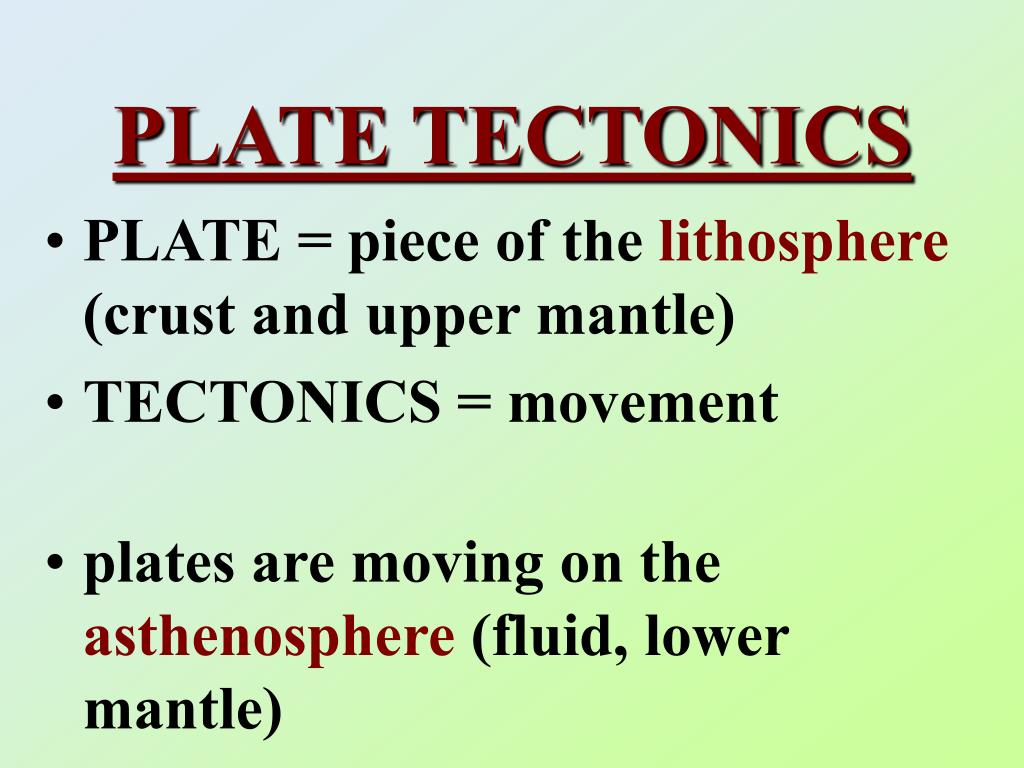 PLATE TECTONICS

• PLATE = piece of the lithosphere (crust and upper mantle)
• TECTONICS = movement

• plates are moving on the asthenosphere (fluid, lower mantle)